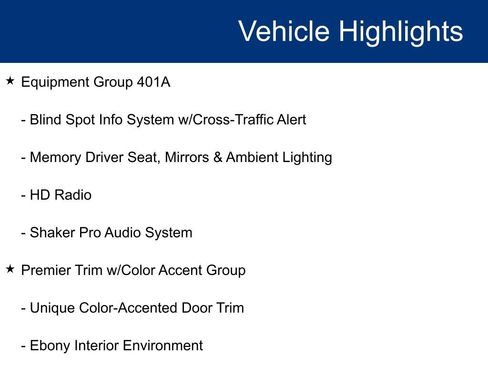 Vehicle Highlights

★ Equipment Group 401A

- Blind Spot Info System w/Cross-Traffic Alert

- Memory Driver Seat, Mirrors & Ambient Lighting

- HD Radio

- Shaker Pro Audio System

★ Premier Trim w/Color Accent Group

- Unique Color-Accented Door Trim

- Ebony Interior Environment